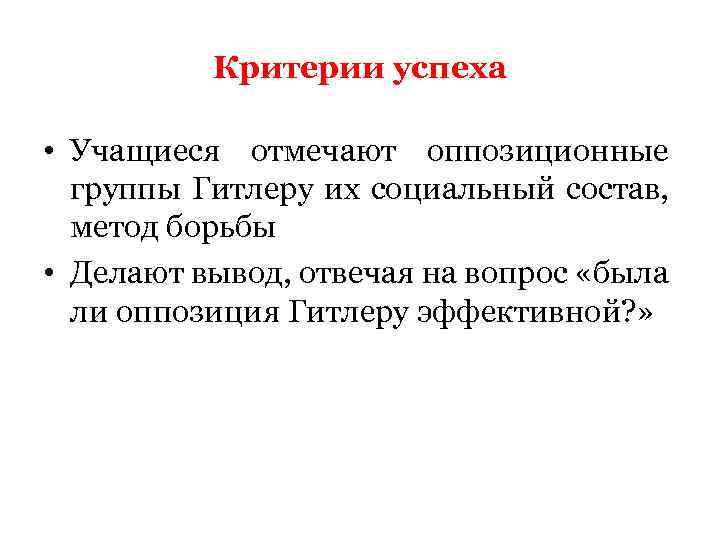 Критерии успеха

• Учащиеся отмечают оппозиционные группы Гитлеру их социальный состав, метод борьбы
• Делают вывод, отвечая на вопрос «была ли оппозиция Гитлеру эффективной?»